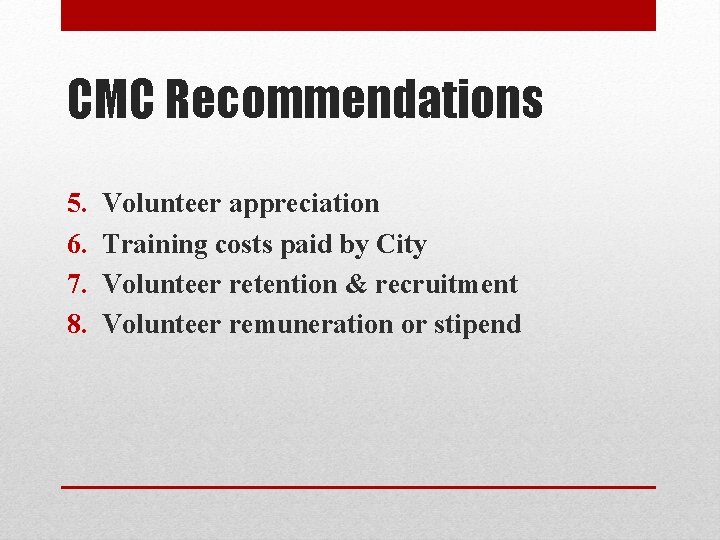 CMC Recommendations

5. Volunteer appreciation
6. Training costs paid by City
7. Volunteer retention & recruitment
8. Volunteer remuneration or stipend